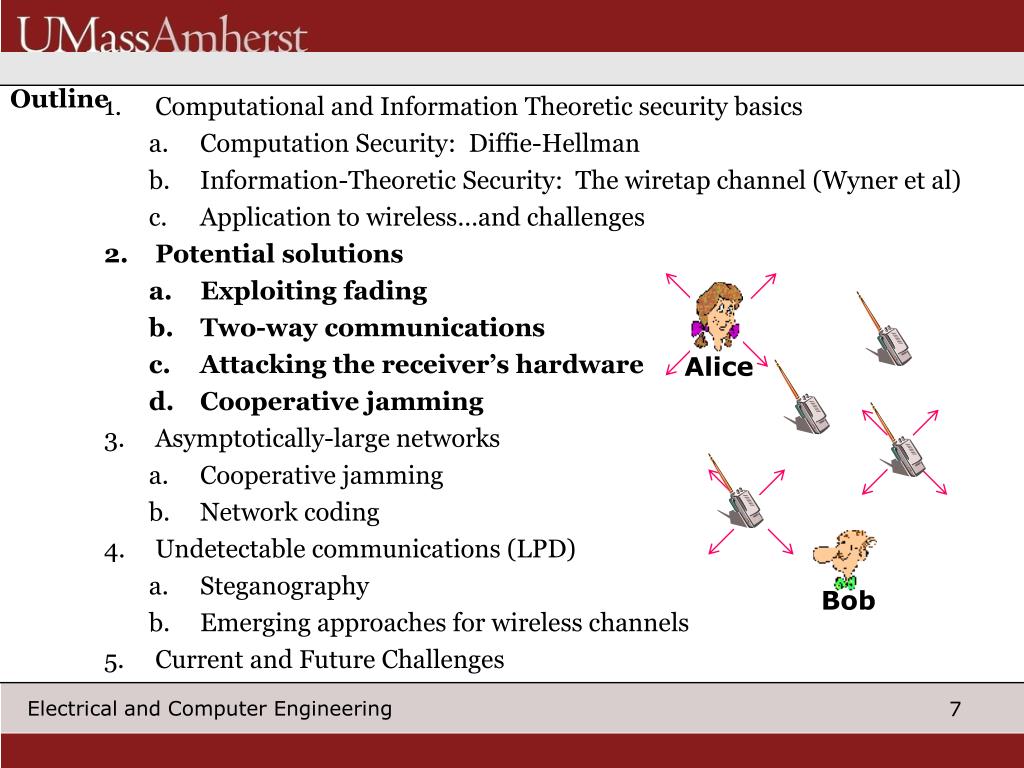 UMassAmherst

Outline

1. Computational and Information Theoretic security basics
a. Computation Security: Diffie-Hellman
b. Information-Theoretic Security: The wiretap channel (Wyner et al)
c. Application to wireless…and challenges
2. Potential solutions
a. Exploiting fading
b. Two-way communications
c. Attacking the receiver's hardware
d. Cooperative jamming
3. Asymptotically-large networks
a. Cooperative jamming
b. Network coding
4. Undetectable communications (LPD)
a. Steganography
b. Emerging approaches for wireless channels
5. Current and Future Challenges

Alice

Bob

Electrical and Computer Engineering

7